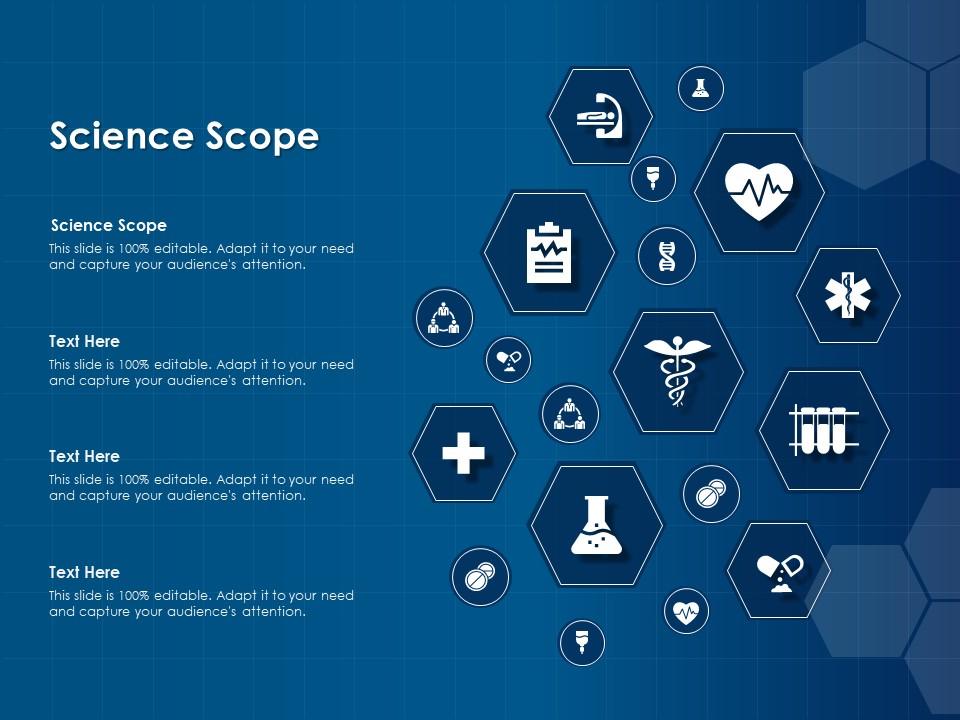 Science Scope

Science Scope
This slide is 100% editable. Adapt it to your need and capture your audience's attention.

Text Here
This slide is 100% editable. Adapt it to your need and capture your audience's attention.

Text Here
This slide is 100% editable. Adapt it to your need and capture your audience's attention.

Text Here
This slide is 100% editable. Adapt it to your need and capture your audience's attention.